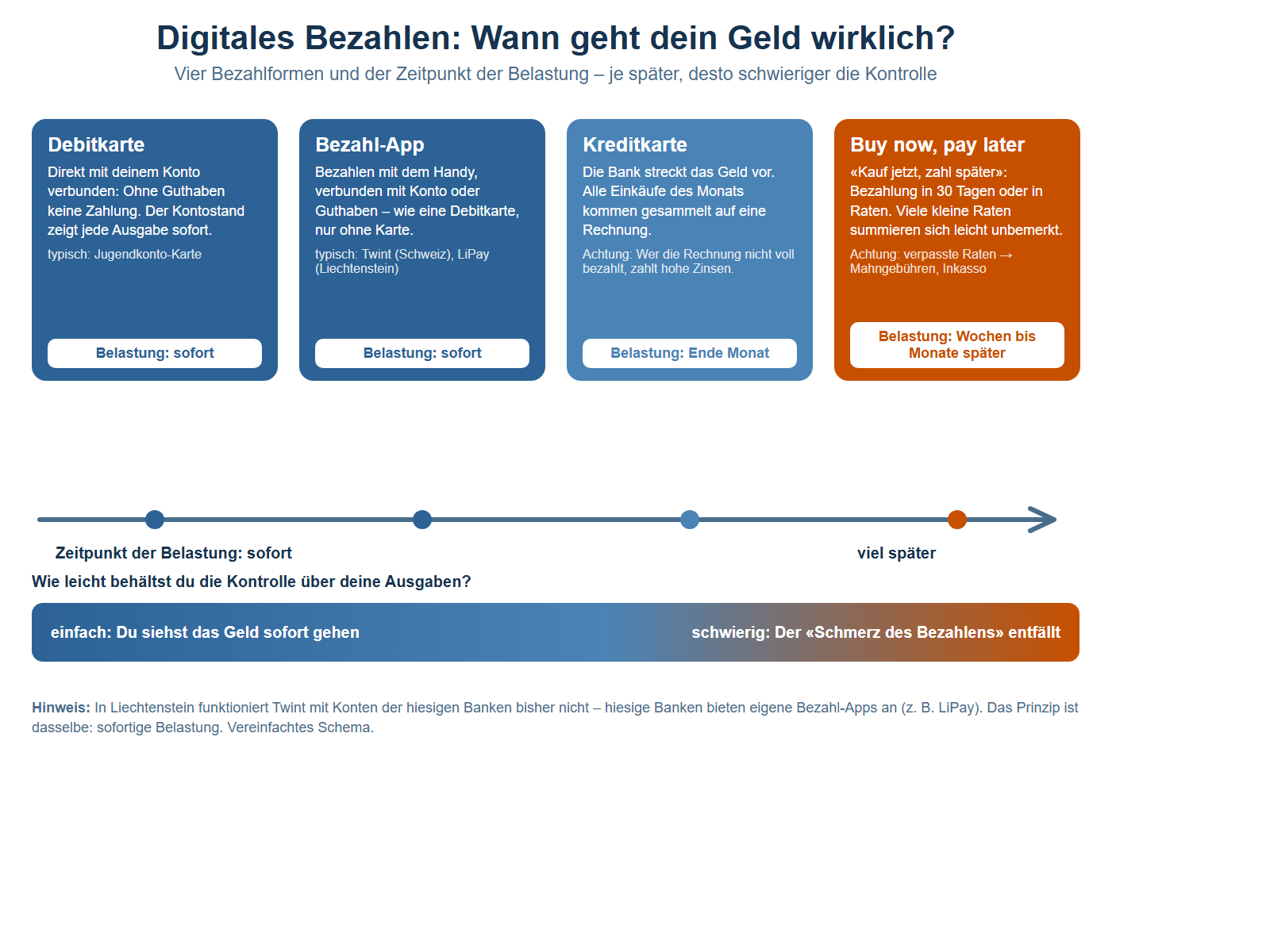 Digitales Bezahlen: Wann geht dein Geld wirklich?

Vier Bezahlformen und der Zeitpunkt der Belastung – je später, desto schwieriger die Kontrolle

Debitkarte

Direkt mit deinem Konto verbunden: Ohne Guthaben keine Zahlung. Der Kontostand zeigt jede Ausgabe sofort.

typisch: Jugendkonto-Karte

Belastung: sofort

Bezahl-App

Bezahlen mit dem Handy, verbunden mit Konto oder Guthaben – wie eine Debitkarte, nur ohne Karte.

typisch: Twint (Schweiz), LiPay (Liechtenstein)

Belastung: sofort

Kreditkarte

Die Bank streckt das Geld vor. Alle Einkäufe des Monats kommen gesammelt auf eine Rechnung.

Achtung: Wer die Rechnung nicht voll bezahlt, zahlt hohe Zinsen.

Belastung: Ende Monat

Buy now, pay later

«Kauf jetzt, zahl später»: Bezahlung in 30 Tagen oder in Raten. Viele kleine Raten summieren sich leicht unbemerkt.

Achtung: verpasste Raten → Mahngebühren, Inkasso

Belastung: Wochen bis Monate später

Zeitpunkt der Belastung: sofort

viel später

Wie leicht behältst du die Kontrolle über deine Ausgaben?

einfach: Du siehst das Geld sofort gehen

schwierig: Der «Schmerz des Bezahlens» entfällt

Hinweis: In Liechtenstein funktioniert Twint mit Konten der hiesigen Banken bisher nicht – hiesige Banken bieten eigene Bezahl-Apps an (z. B. LiPay). Das Prinzip ist dasselbe: sofortige Belastung. Vereinfachtes Schema.